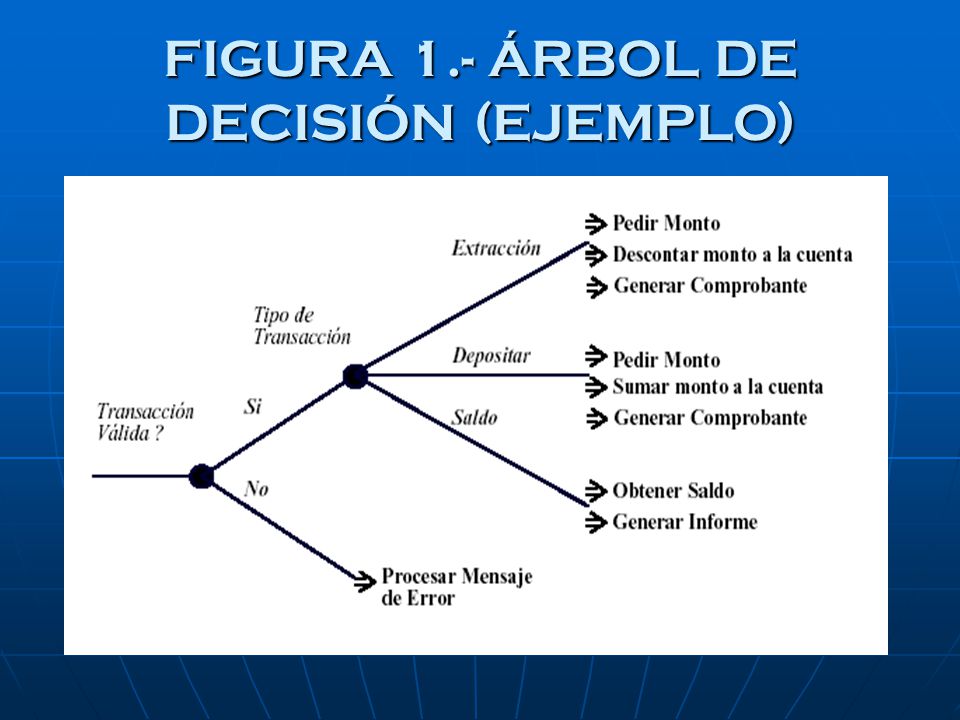 FIGURA 1.- ÁRBOL DE DECISIÓN (EJEMPLO)

Transacción Válida ?

Si

No

Tipo de Transacción

Extracción

Depositar

Saldo

Pedir Monto
Descontar monto a la cuenta
Generar Comprobante

Pedir Monto
Sumar monto a la cuenta
Generar Comprobante

Obtener Saldo
Generar Informe

Procesar Mensaje de Error